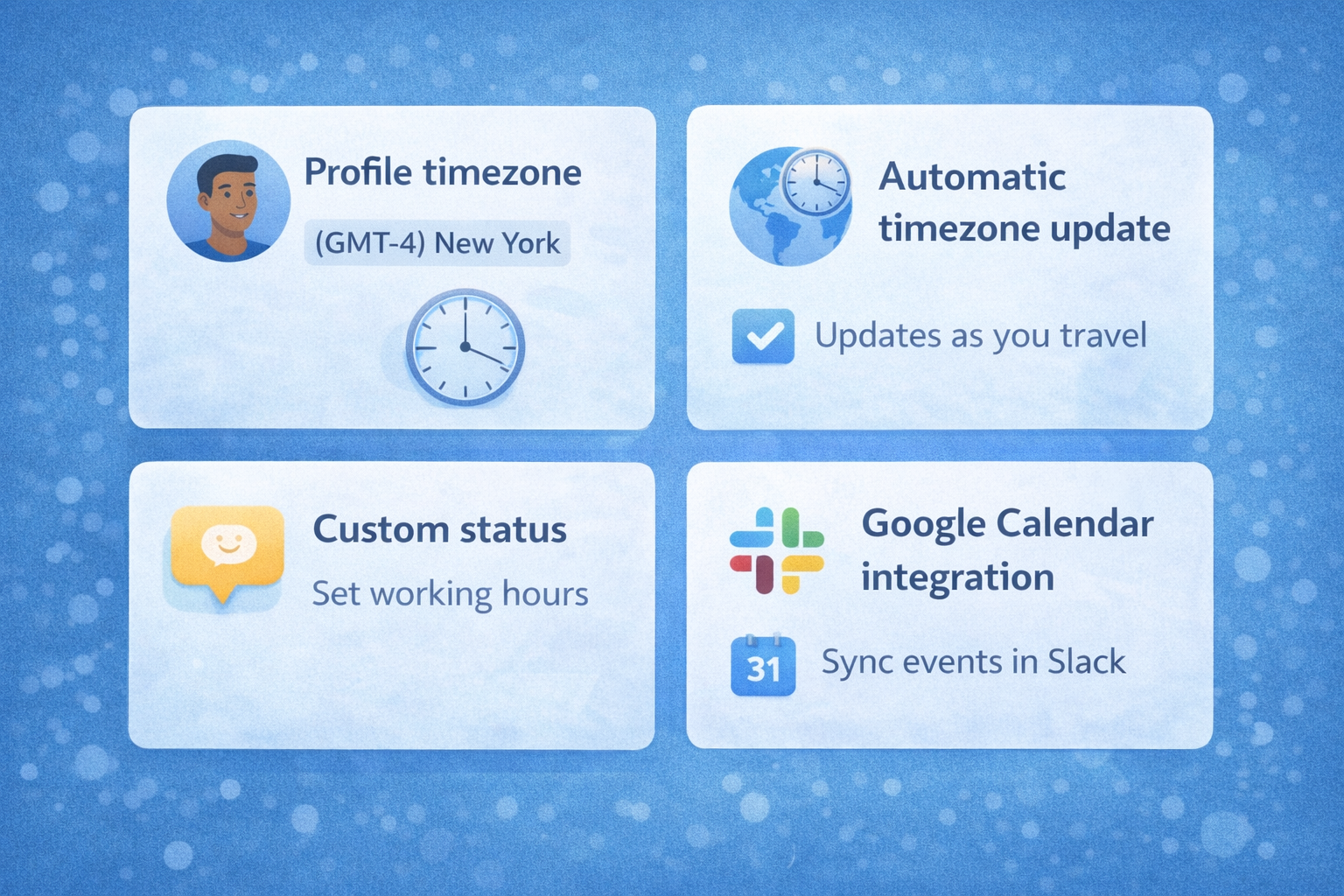 Profile timezone

(GMT-4) New York

Automatic timezone update

Updates as you travel

Custom status

Set working hours

Google Calendar integration

31

Sync events in Slack